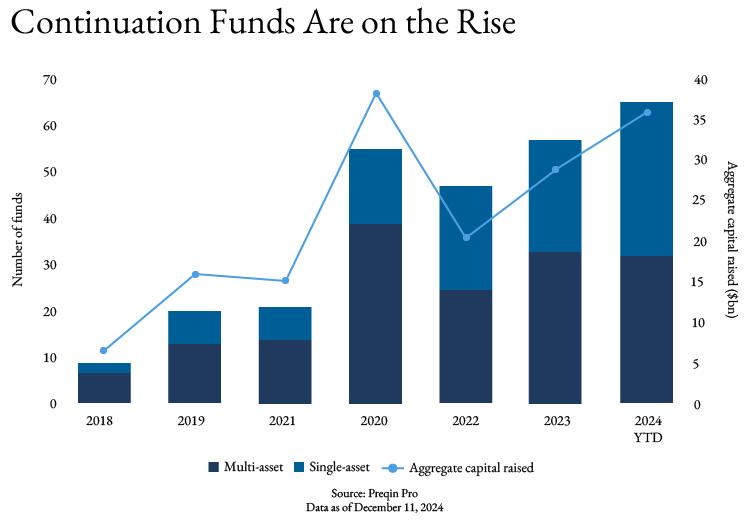 Continuation Funds Are on the Rise

Number of funds

70
60
50
40
30
20
10
0

Aggregate capital raised ($bn)

40
35
30
25
20
15
10
5
0

2018
2019
2021
2020
2022
2023
2024 YTD

Multi-asset
Single-asset
Aggregate capital raised

Source: Preqin Pro
Data as of December 11, 2024